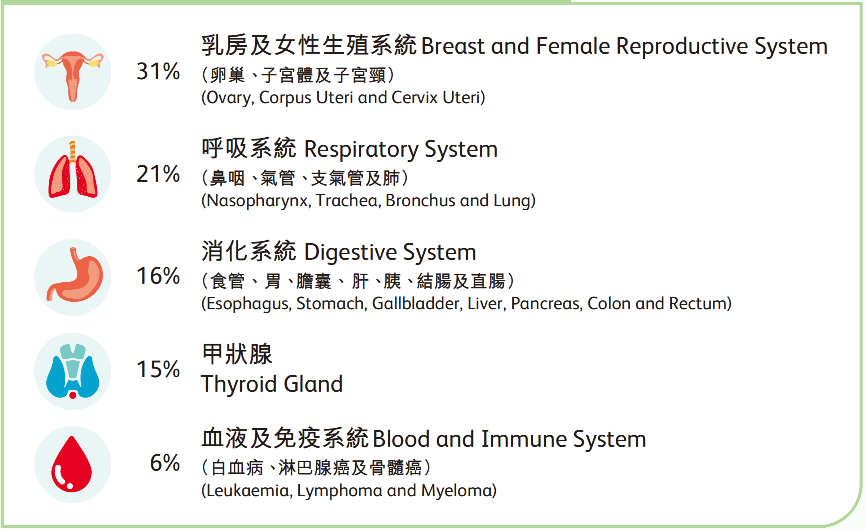 31%
乳房及女性生殖系統 Breast and Female Reproductive System
（卵巢、子宮體及子宮頸）
(Ovary, Corpus Uteri and Cervix Uteri)

21%
呼吸系統 Respiratory System
（鼻咽、氣管、支氣管及肺）
(Nasopharynx, Trachea, Bronchus and Lung)

16%
消化系統 Digestive System
（食管、胃、膽囊、肝、胰、結腸及直腸）
(Esophagus, Stomach, Gallbladder, Liver, Pancreas, Colon and Rectum)

15%
甲狀腺
Thyroid Gland

6%
血液及免疫系統 Blood and Immune System
（白血病、淋巴腺癌及骨髓癌）
(Leukaemia, Lymphoma and Myeloma)